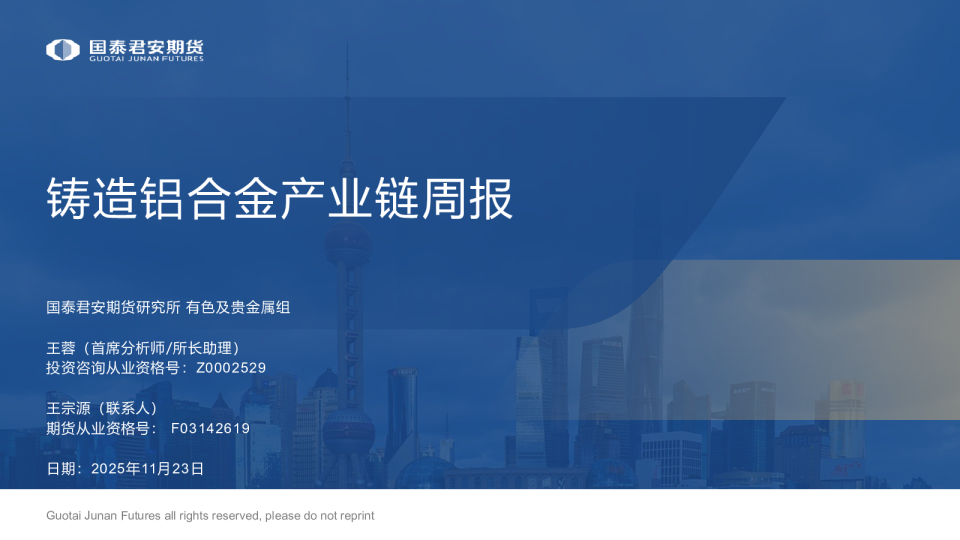 国泰君安期货
GUOTAI JUNAN FUTURES

铸造铝合金产业链周报

国泰君安期货研究所 有色及贵金属组

王蓉（首席分析师/所长助理）
投资咨询从业资格号：Z0002529

王宗源（联系人）
期货从业资格号： F03142619

日期：2025年11月23日

Guotai Junan Futures all rights reserved, please do not reprint